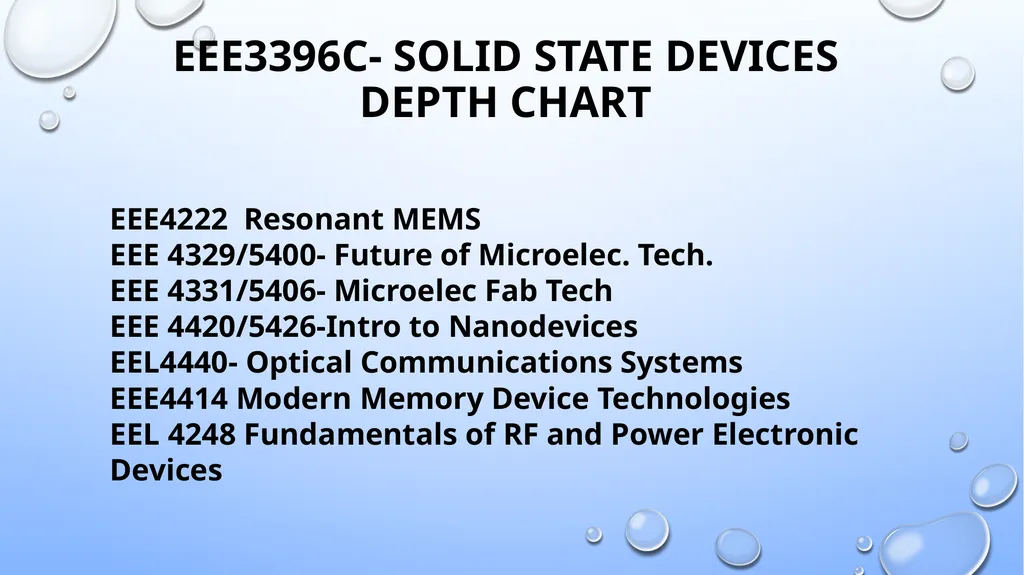 EEE3396C- SOLID STATE DEVICES DEPTH CHART

EEE4222 Resonant MEMS
EEE 4329/5400- Future of Microelec. Tech.
EEE 4331/5406- Microelec Fab Tech
EEE 4420/5426-Intro to Nanodevices
EEL4440- Optical Communications Systems
EEE4414 Modern Memory Device Technologies
EEL 4248 Fundamentals of RF and Power Electronic Devices